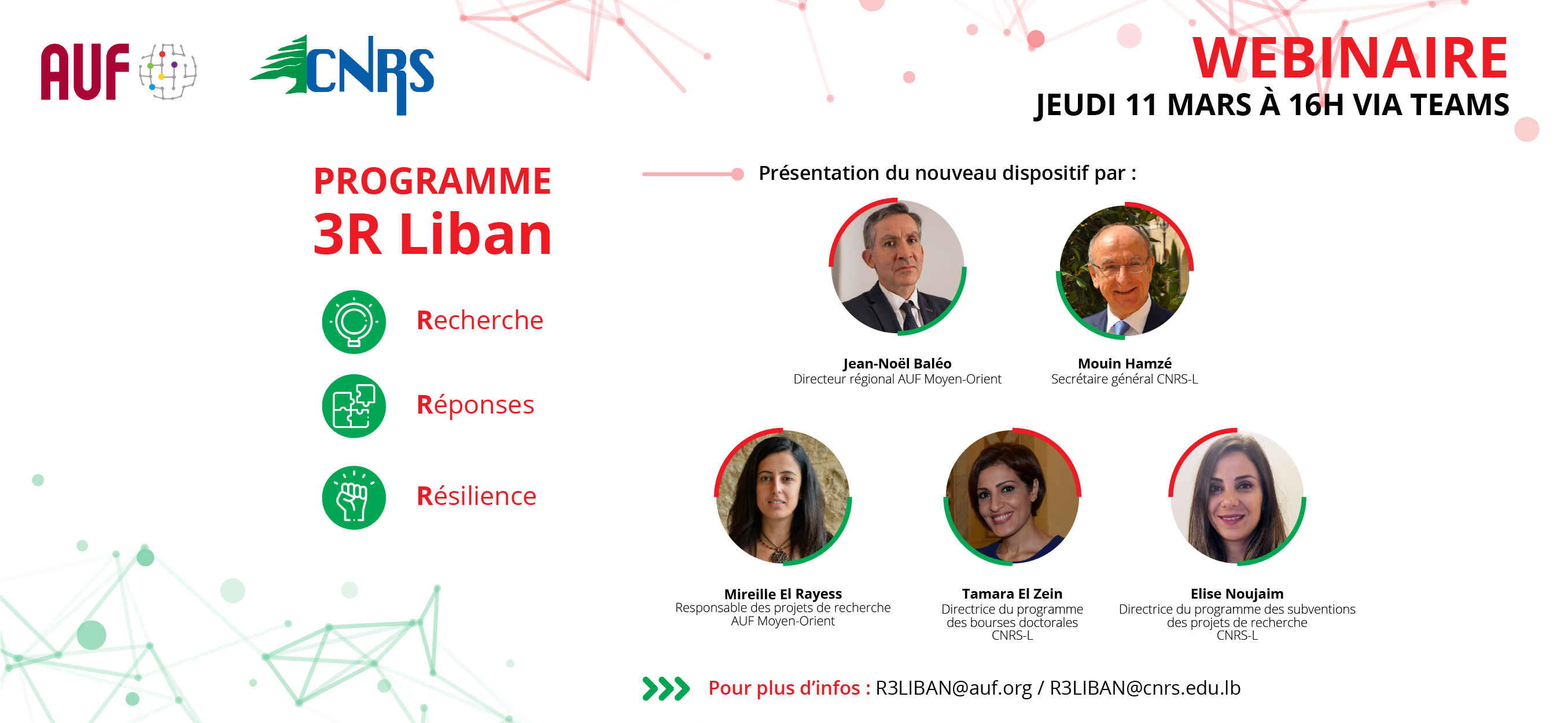 AUF

CNRS

WEBINAIRE
JEUDI 11 MARS À 16H VIA TEAMS

PROGRAMME
3R Liban

Recherche

Réponses

Résilience

Présentation du nouveau dispositif par :

Jean-Noël Baléo
Directeur régional AUF Moyen-Orient

Mouin Hamzé
Secrétaire général CNRS-L

Mireille El Rayess
Responsable des projets de recherche AUF Moyen-Orient

Tamara El Zein
Directrice du programme des bourses doctorales CNRS-L

Elise Noujaim
Directrice du programme des subventions des projets de recherche CNRS-L

Pour plus d'infos : R3LIBAN@auf.org / R3LIBAN@cnrs.edu.lb